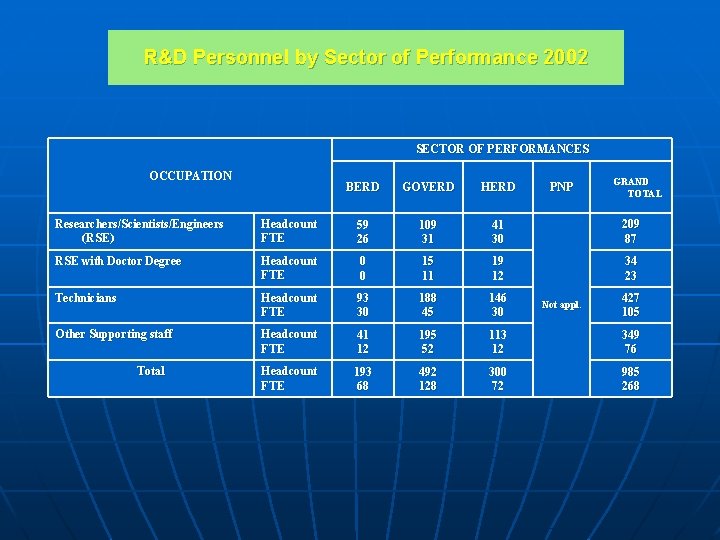 R&D Personnel by Sector of Performance 2002

| OCCUPATION | | SECTOR OF PERFORMANCES | | | | |
|---|---|---|---|---|---|---|
| | | BERD | GOVERD | HERD | PNP | GRAND TOTAL |
| Researchers/Scientists/Engineers (RSE) | Headcount FTE | 59 26 | 109 31 | 41 30 | Not appl. | 209 87 |
| RSE with Doctor Degree | Headcount FTE | 0 0 | 15 11 | 19 12 | | 34 23 |
| Technicians | Headcount FTE | 93 30 | 188 45 | 146 30 | | 427 105 |
| Other Supporting staff | Headcount FTE | 41 12 | 195 52 | 113 12 | | 349 76 |
| Total | Headcount FTE | 193 68 | 492 128 | 300 72 | | 985 268 |